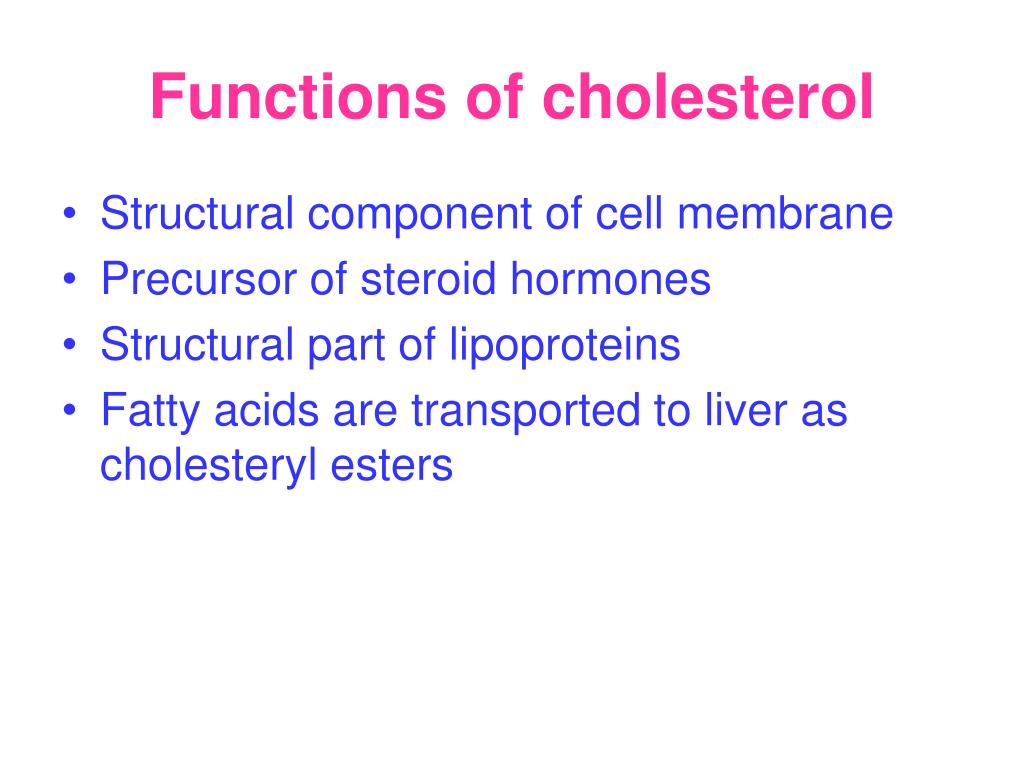 Functions of cholesterol

• Structural component of cell membrane
• Precursor of steroid hormones
• Structural part of lipoproteins
• Fatty acids are transported to liver as cholesteryl esters